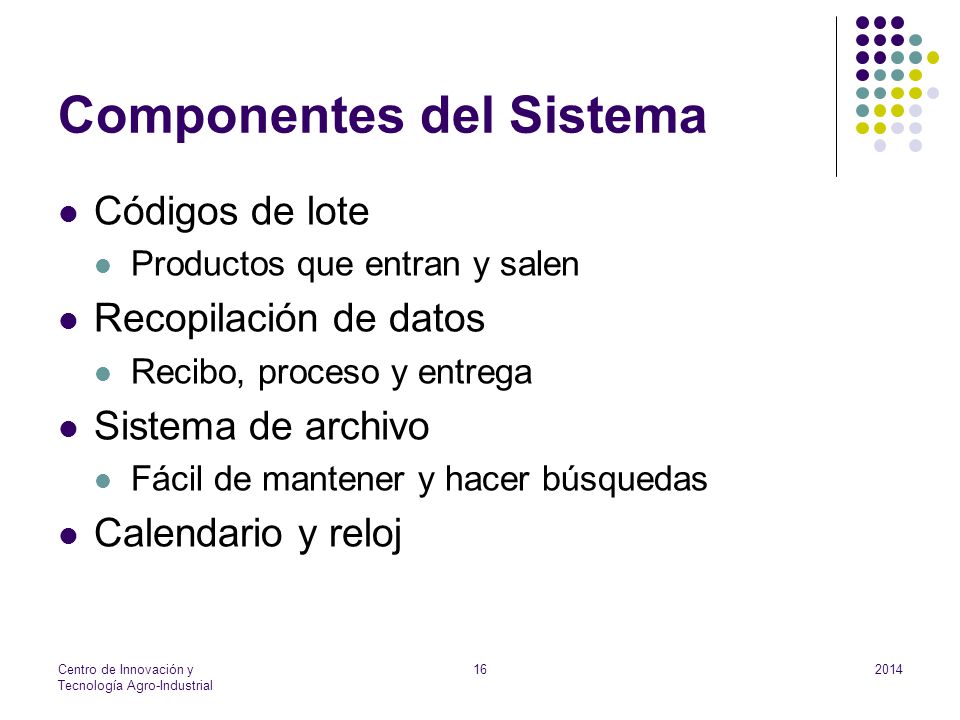 Componentes del Sistema

- Códigos de lote
  - Productos que entran y salen
- Recopilación de datos
  - Recibo, proceso y entrega
- Sistema de archivo
  - Fácil de mantener y hacer búsquedas
- Calendario y reloj

Centro de Innovación y Tecnología Agro-Industrial

16

2014